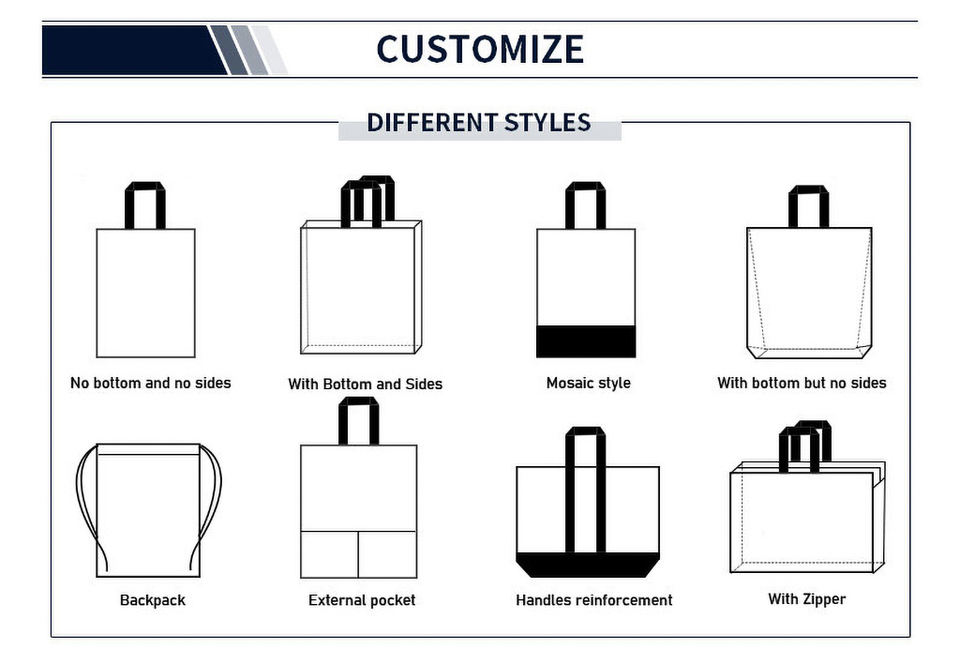 CUSTOMIZE

DIFFERENT STYLES

No bottom and no sides

With Bottom and Sides

Mosaic style

With bottom but no sides

Backpack

External pocket

Handles reinforcement

With Zipper